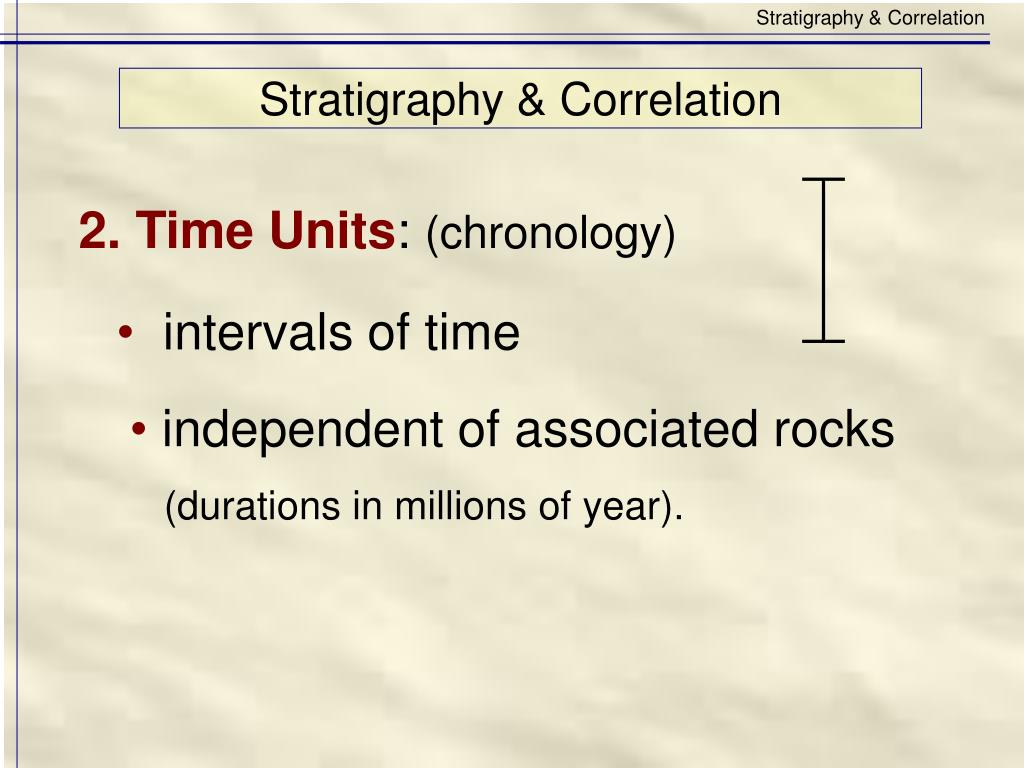 Stratigraphy & Correlation

Stratigraphy & Correlation

2. Time Units: (chronology)

• intervals of time

• independent of associated rocks

(durations in millions of year).